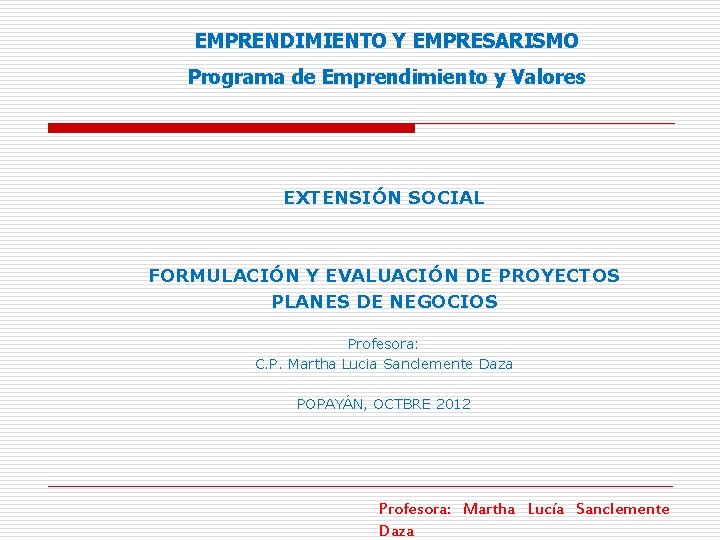 EMPRENDIMIENTO Y EMPRESARISMO
Programa de Emprendimiento y Valores

EXTENSIÓN SOCIAL

FORMULACIÓN Y EVALUACIÓN DE PROYECTOS
PLANES DE NEGOCIOS

Profesora:
C.P. Martha Lucia Sanclemente Daza

POPAYÁN, OCTBRE 2012

Profesora: Martha Lucía Sanclemente Daza